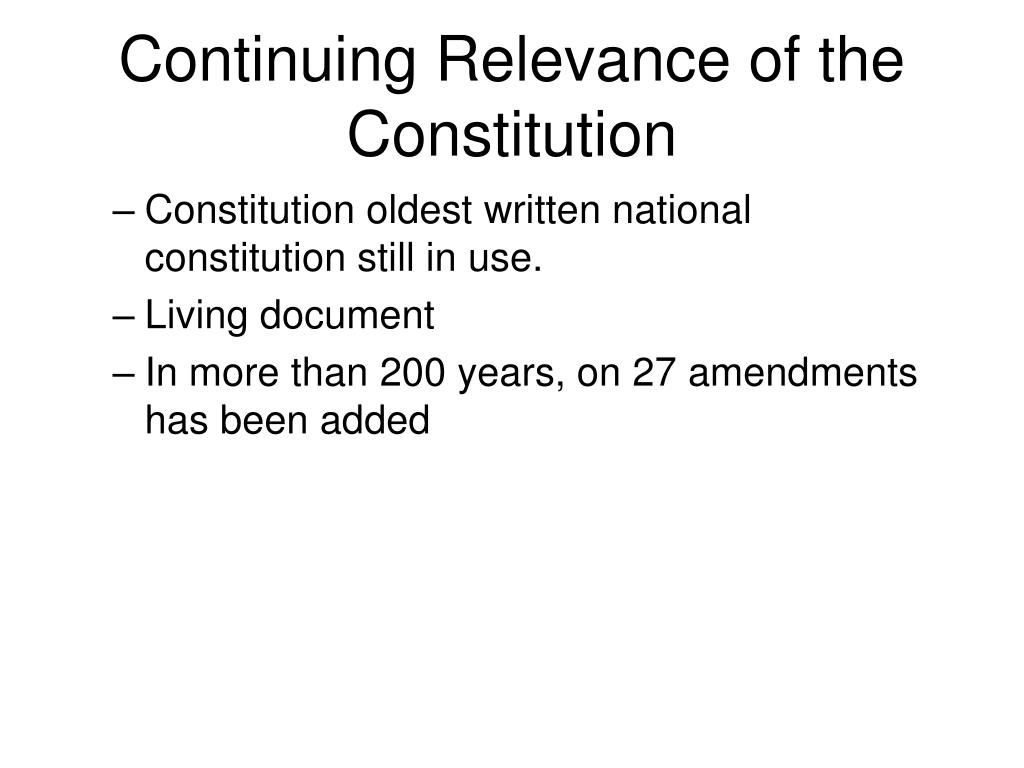 Continuing Relevance of the Constitution

– Constitution oldest written national constitution still in use.

– Living document

– In more than 200 years, on 27 amendments has been added